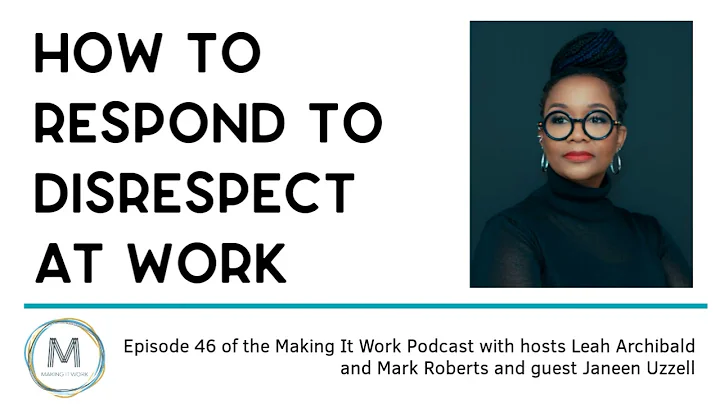 HOW TO RESPOND TO DISRESPECT AT WORK

M
MAKING IT WORK

Episode 46 of the Making It Work Podcast with hosts Leah Archibald and Mark Roberts and guest Janeen Uzzell